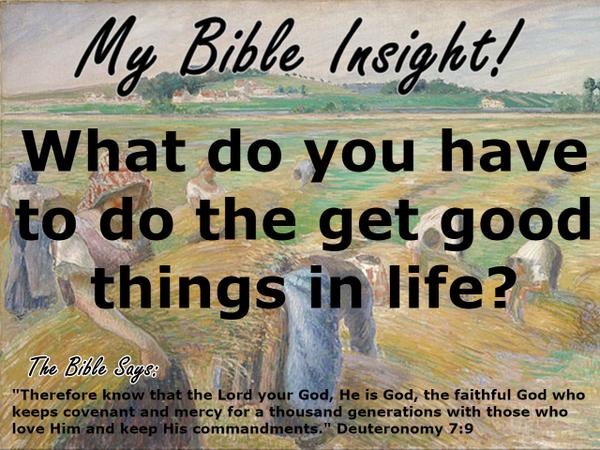 My Bible Insight!

What do you have to do the get good things in life?

The Bible Says:

"Therefore know that the Lord your God, He is God, the faithful God who keeps covenant and mercy for a thousand generations with those who love Him and keep His commandments." Deuteronomy 7:9